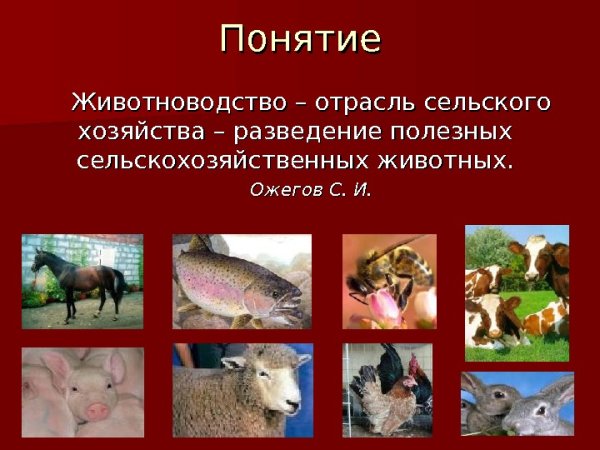 Понятие

Животноводство – отрасль сельского хозяйства – разведение полезных сельскохозяйственных животных.

Ожегов С. И.